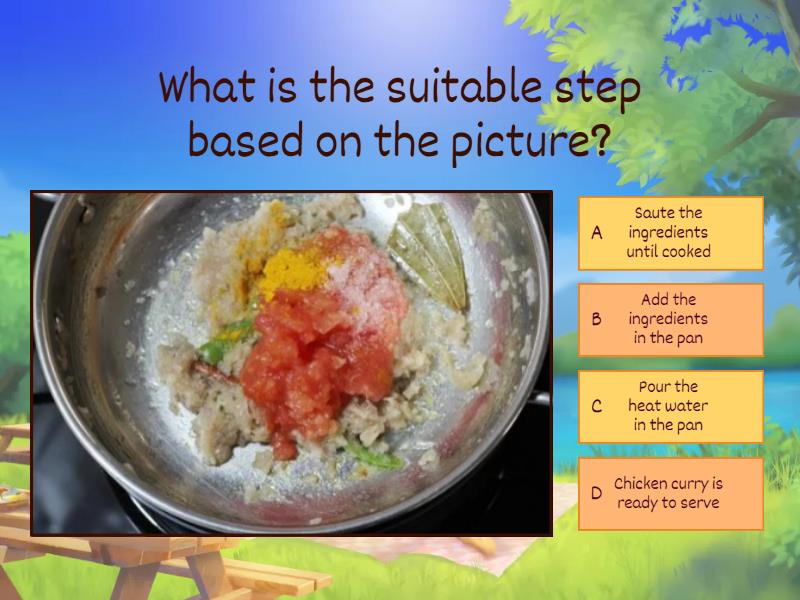 What is the suitable step based on the picture?

A Saute the ingredients until cooked

B Add the ingredients in the pan

C Pour the heat water in the pan

D Chicken curry is ready to serve